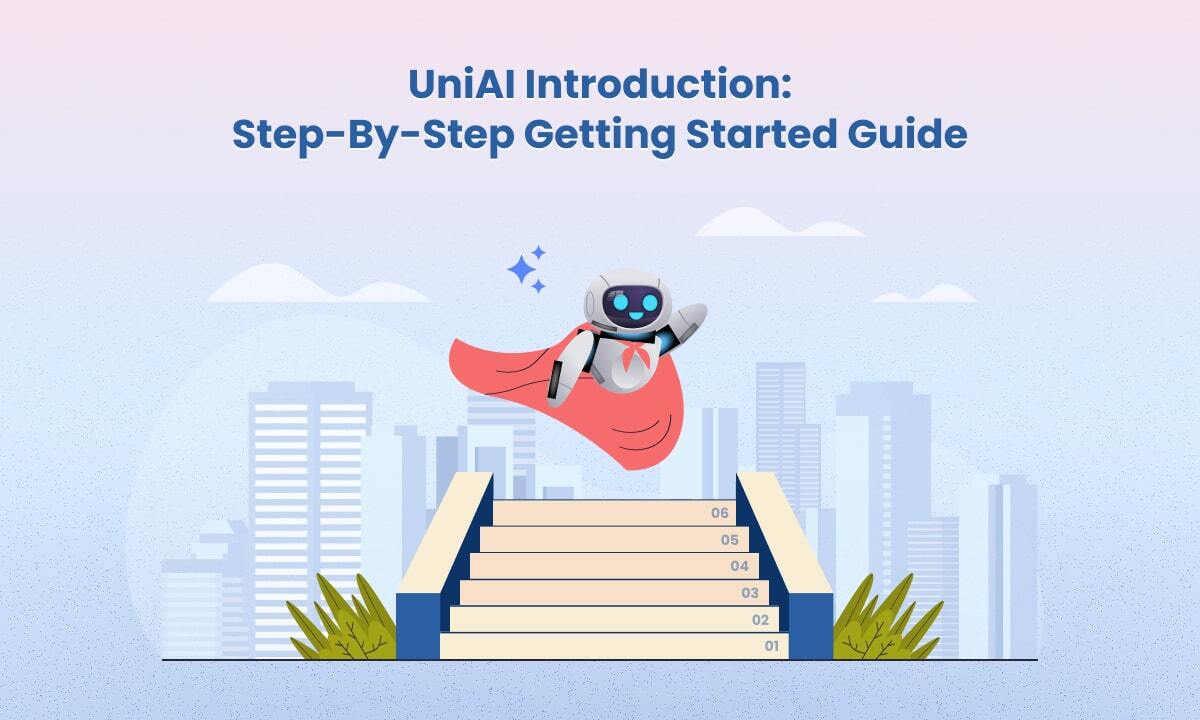 UniAI Introduction:
Step-By-Step Getting Started Guide

06
05
04
03
02
01